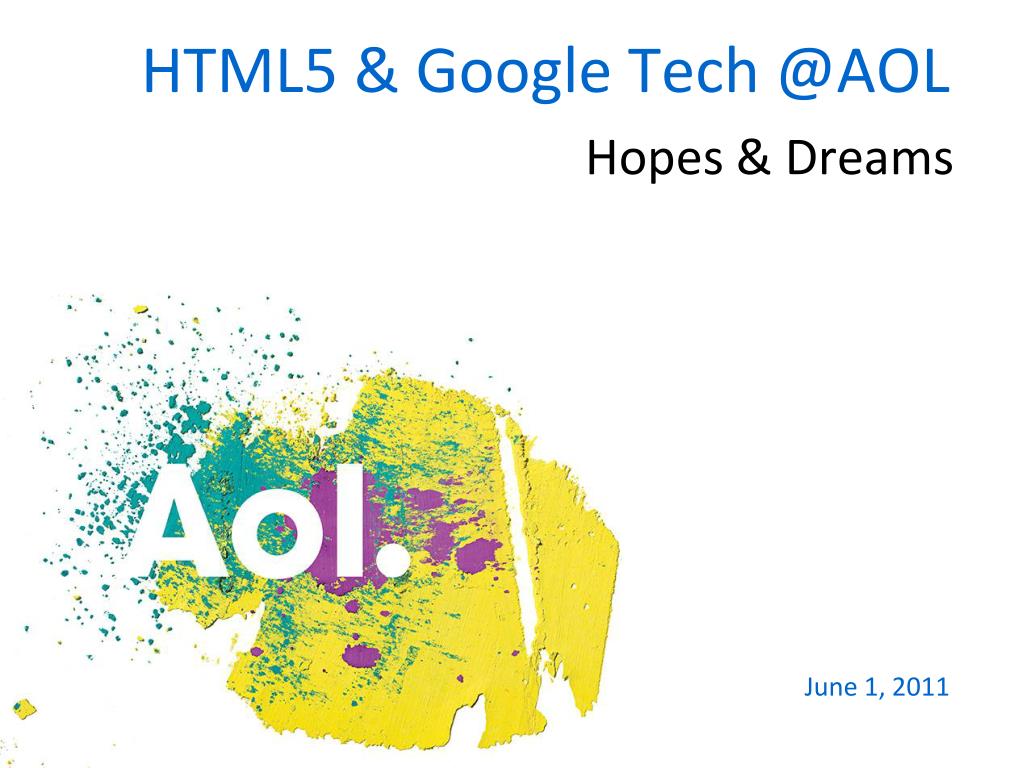 HTML5 & Google Tech @AOL

Hopes & Dreams

Aol.

June 1, 2011